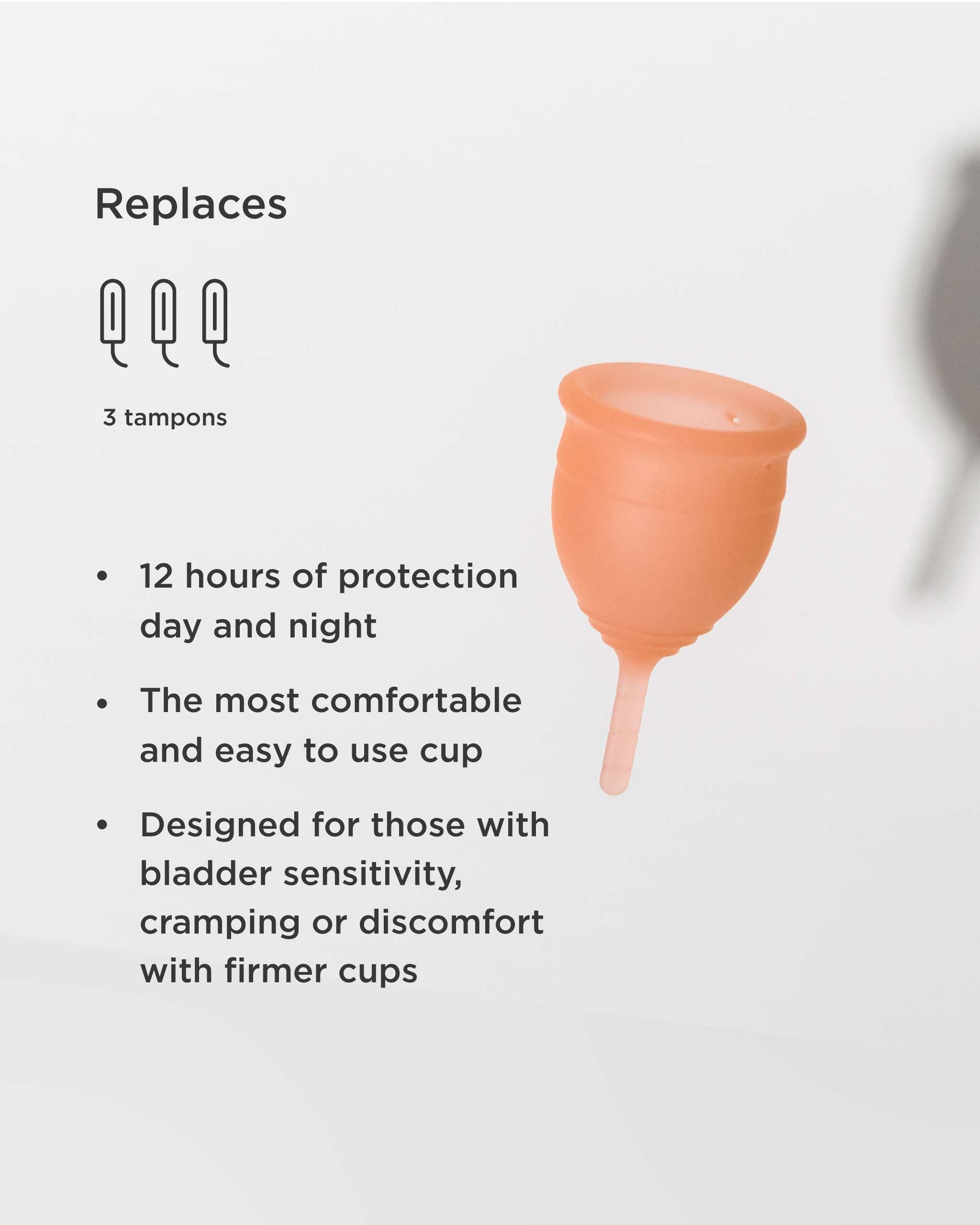 Replaces

3 tampons

• 12 hours of protection day and night

• The most comfortable and easy to use cup

• Designed for those with bladder sensitivity, cramping or discomfort with firmer cups